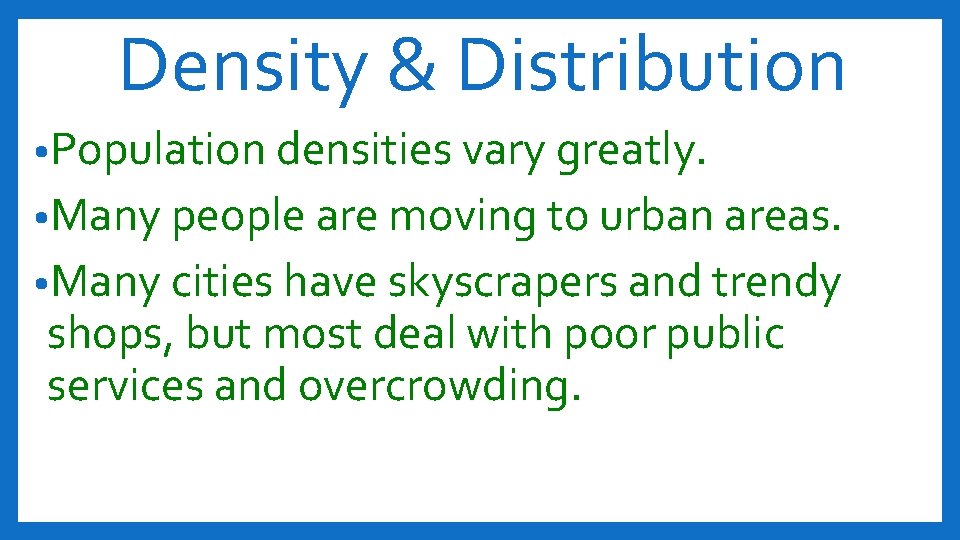 Density & Distribution

•Population densities vary greatly.

•Many people are moving to urban areas.

•Many cities have skyscrapers and trendy shops, but most deal with poor public services and overcrowding.